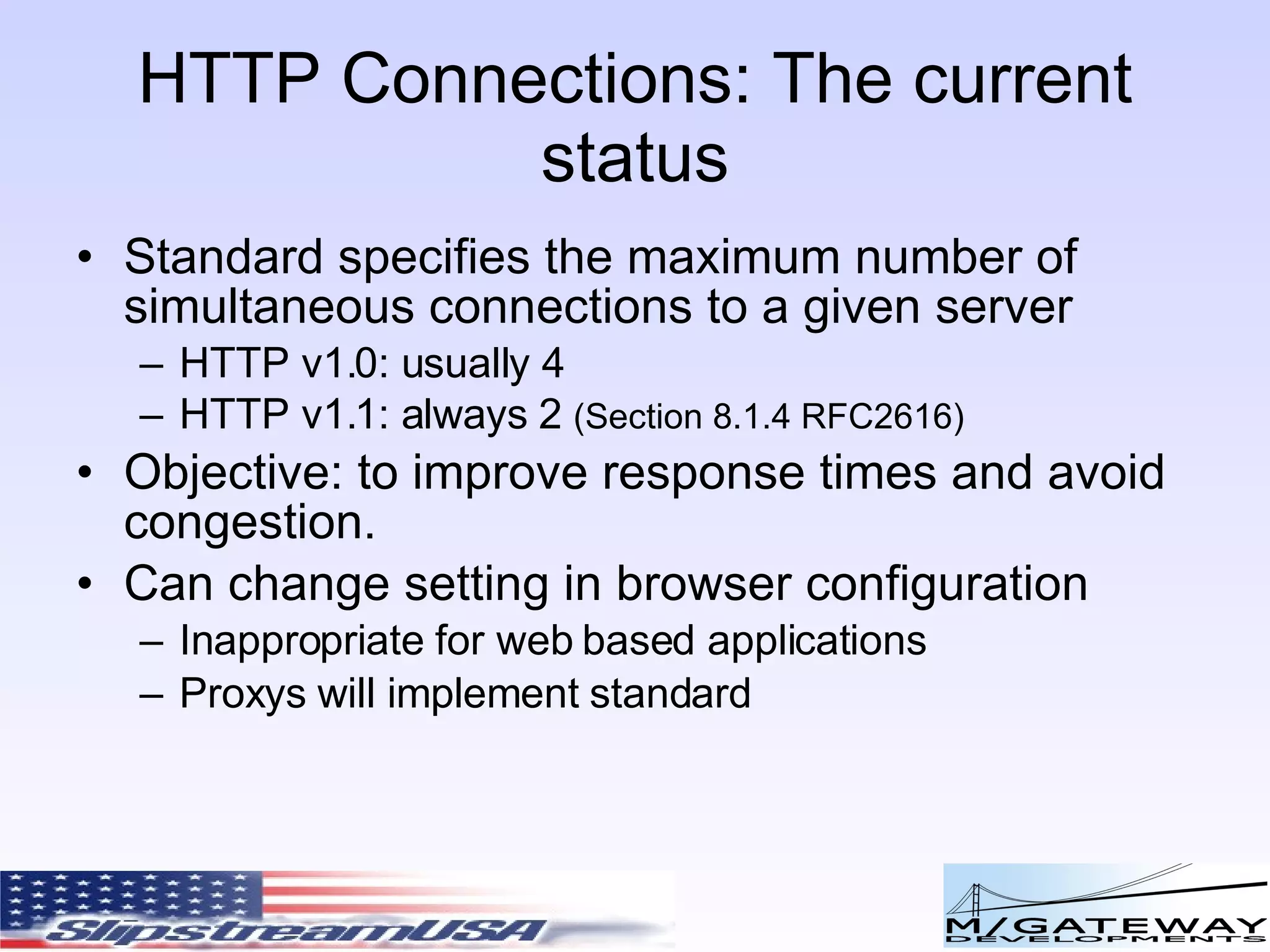 HTTP Connections: The current status

• Standard specifies the maximum number of simultaneous connections to a given server
– HTTP v1.0: usually 4
– HTTP v1.1: always 2 (Section 8.1.4 RFC2616)
• Objective: to improve response times and avoid congestion.
• Can change setting in browser configuration
– Inappropriate for web based applications
– Proxys will implement standard

SlipstreamUSA

M/GATEWAY
DEVELOPMENTS